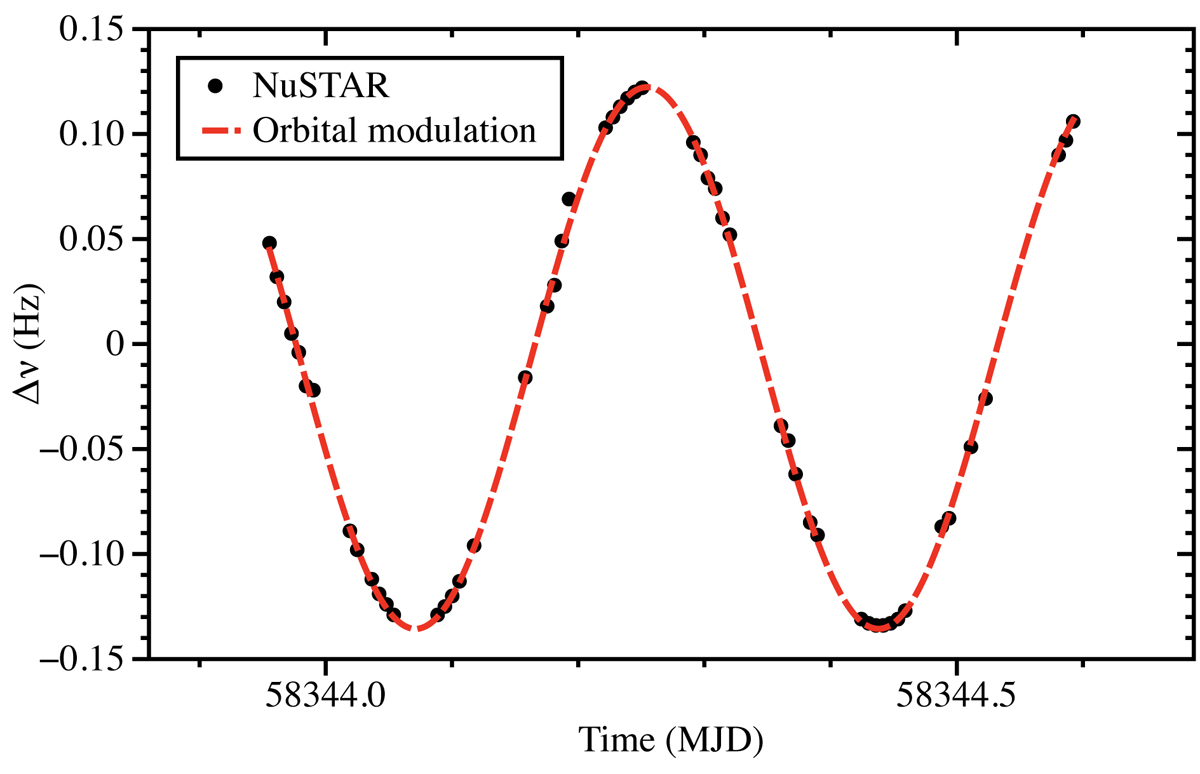 NuSTAR
Orbital modulation

0.15
0.10
0.05
0
−0.05
−0.10
−0.15

$\Delta\nu$ (Hz)

58344.0
58344.5

Time (MJD)